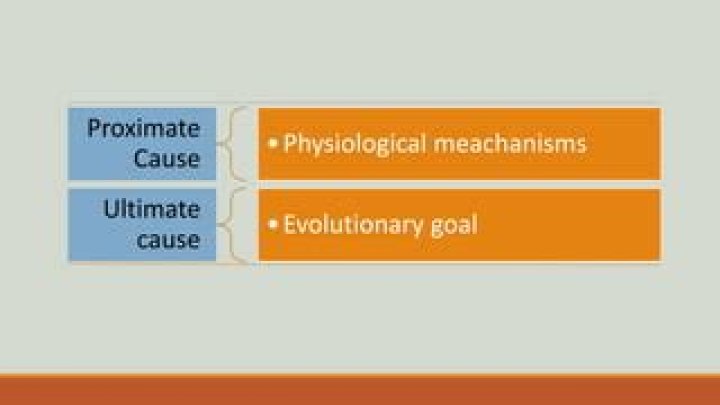 Proximate Cause

• Physiological meachanisms

Ultimate cause

• Evolutionary goal